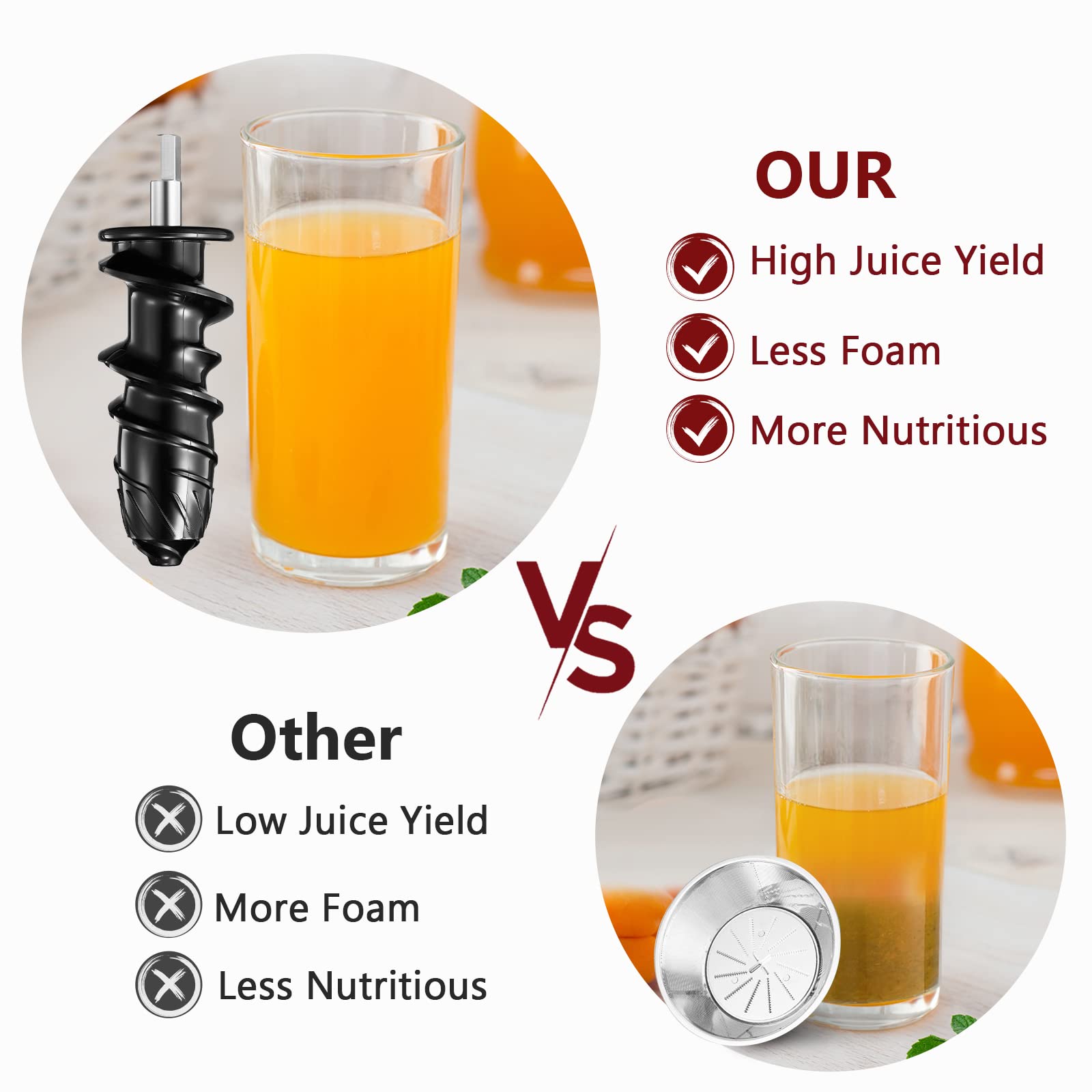 OUR

High Juice Yield

Less Foam

More Nutritious

VS

Other

Low Juice Yield

More Foam

Less Nutritious